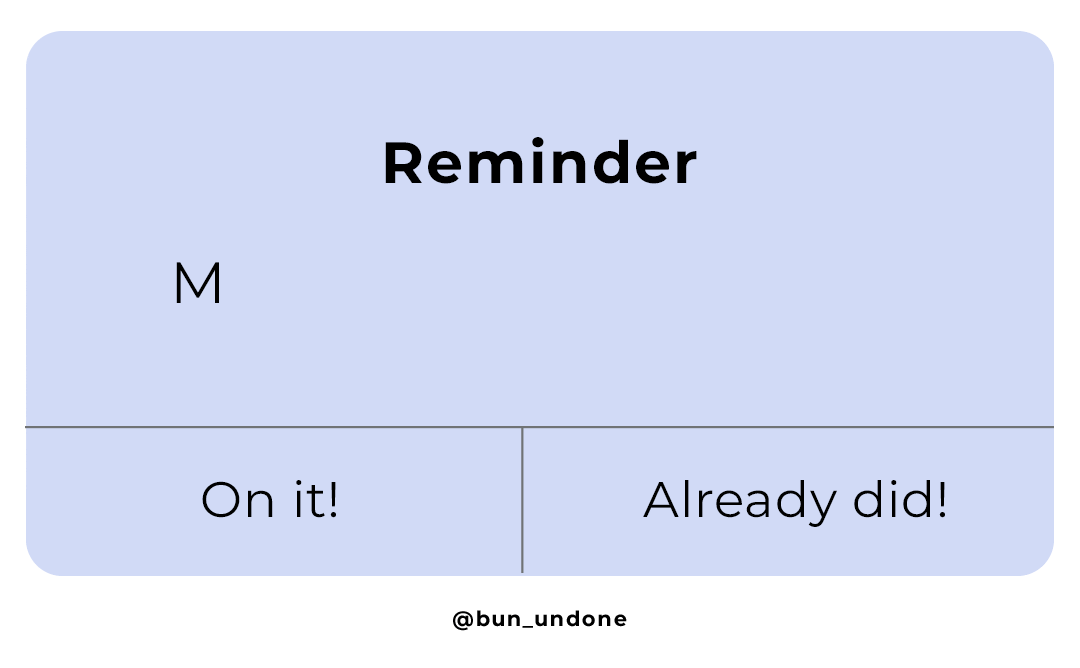 Reminder

M

On it!

Already did!

@bun_undone